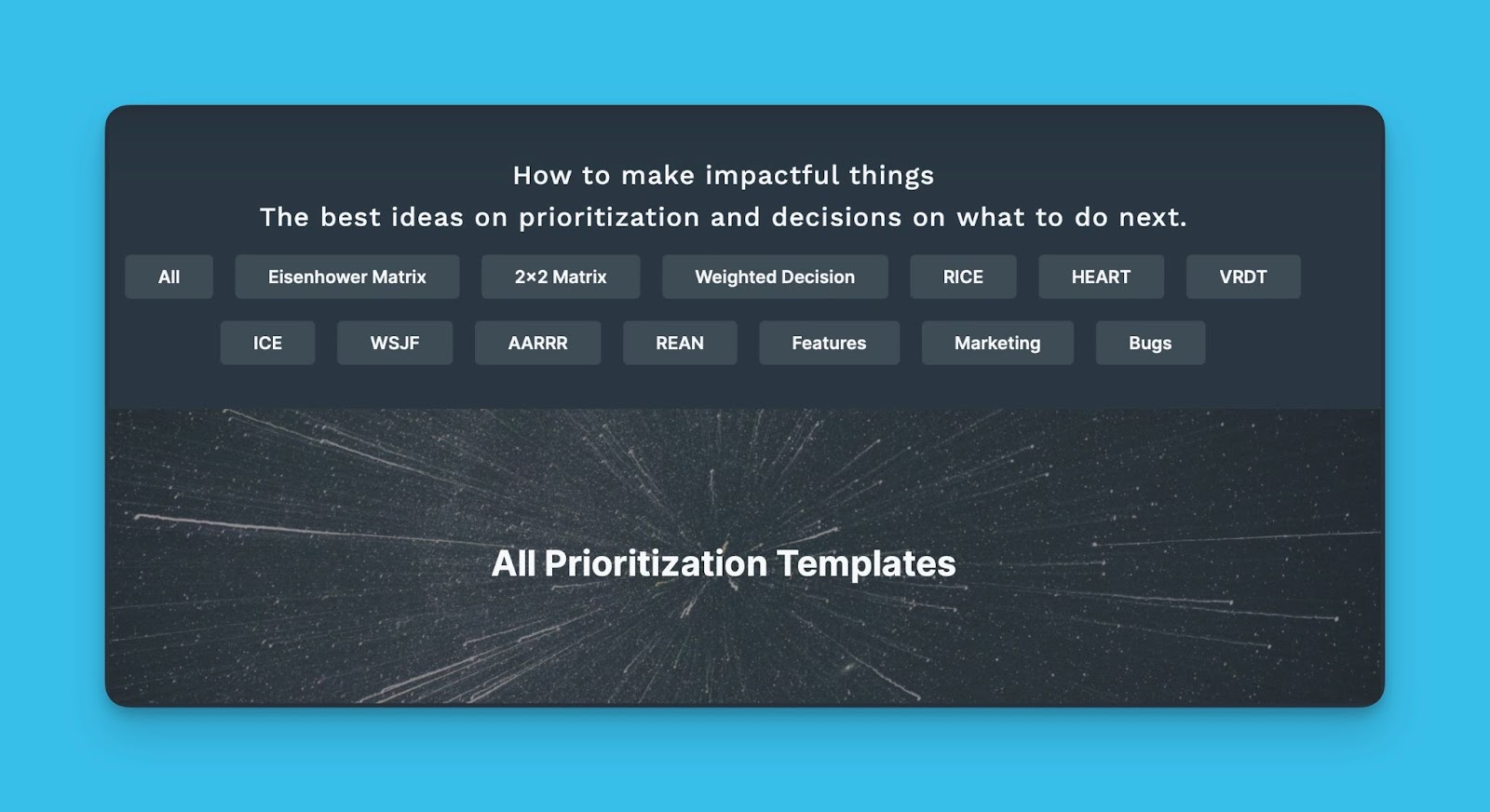 How to make impactful things
The best ideas on prioritization and decisions on what to do next.

All
Eisenhower Matrix
2×2 Matrix
Weighted Decision
RICE
HEART
VRDT
ICE
WSJF
AARRR
REAN
Features
Marketing
Bugs

All Prioritization Templates